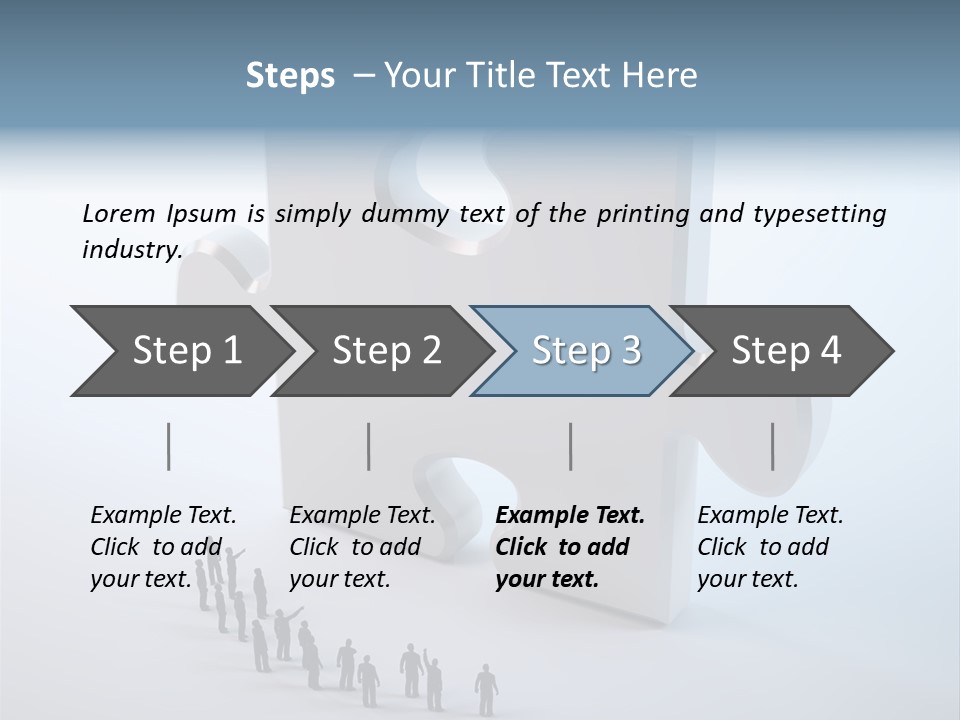 Steps – Your Title Text Here

Lorem Ipsum is simply dummy text of the printing and typesetting industry.

Step 1

Step 2

Step 3

Step 4

Example Text. Click to add your text.

Example Text. Click to add your text.

Example Text. Click to add your text.

Example Text. Click to add your text.